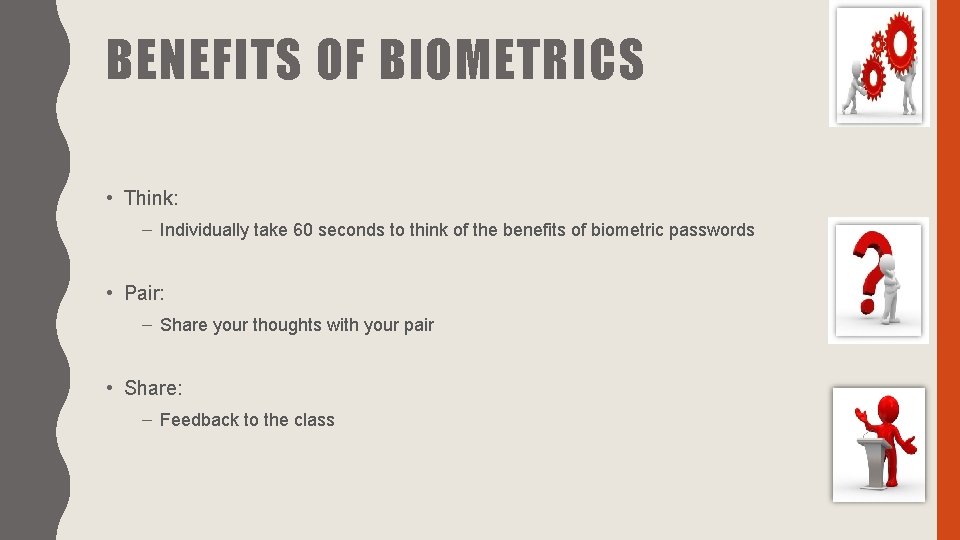 BENEFITS OF BIOMETRICS

• Think:
– Individually take 60 seconds to think of the benefits of biometric passwords

• Pair:
– Share your thoughts with your pair

• Share:
– Feedback to the class